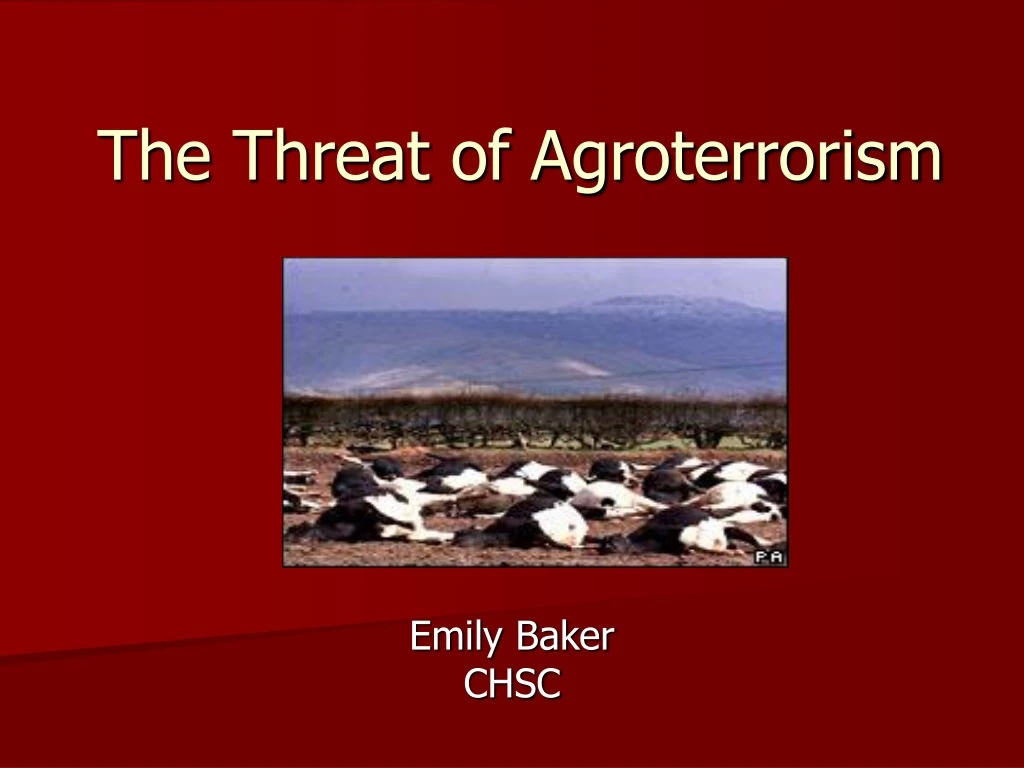 The Threat of Agroterrorism

PA

Emily Baker
CHSC